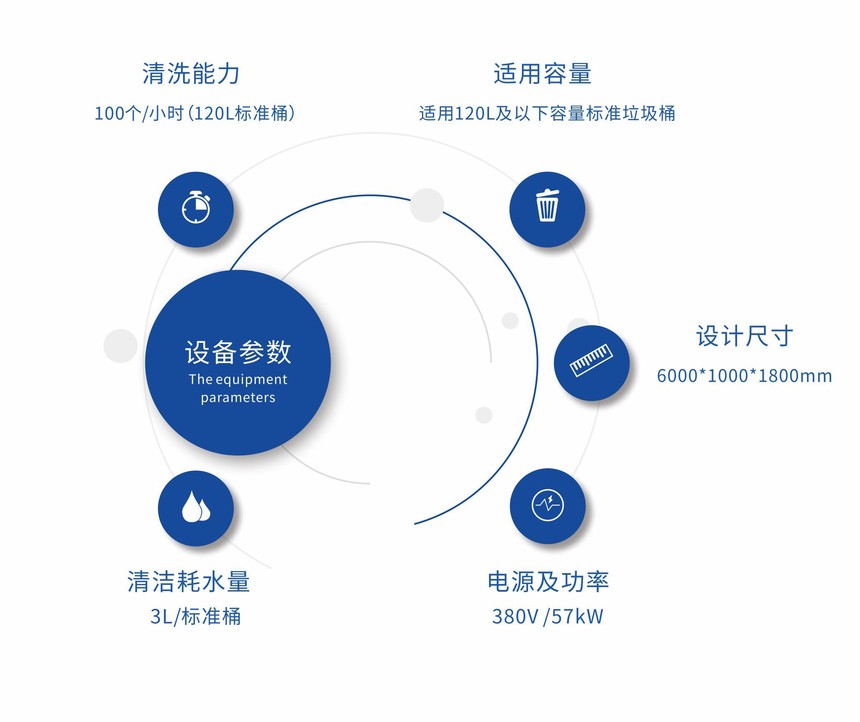 清洗能力
100个/小时(120L标准桶)

适用容量
适用120L及以下容量标准垃圾桶

设备参数
The equipment parameters

设计尺寸
6000*1000*1800mm

清洁耗水量
3L/标准桶

电源及功率
380V /57kW